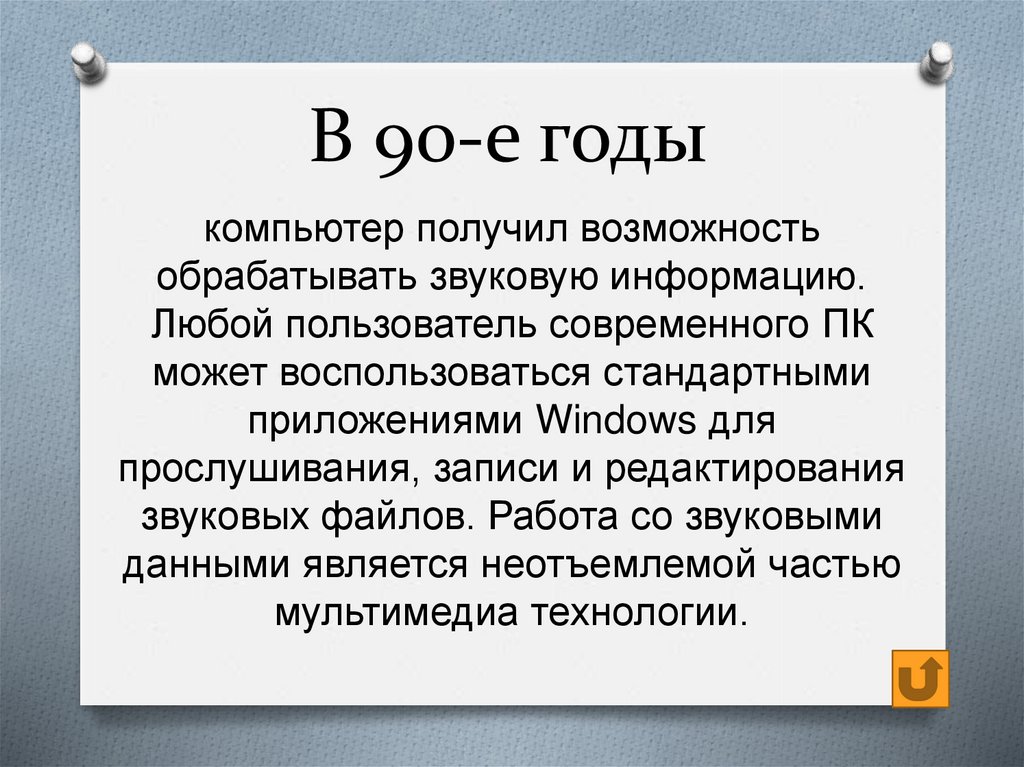 В 90-е годы

компьютер получил возможность обрабатывать звуковую информацию. Любой пользователь современного ПК может воспользоваться стандартными приложениями Windows для прослушивания, записи и редактирования звуковых файлов. Работа со звуковыми данными является неотъемлемой частью мультимедиа технологии.